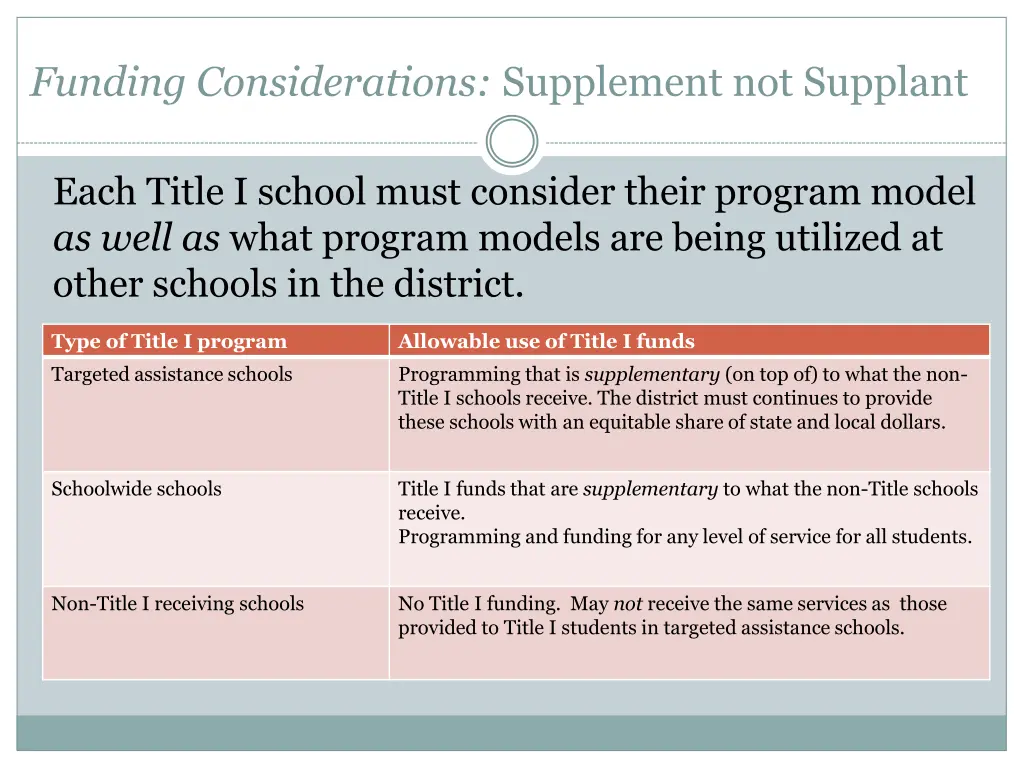 Funding Considerations: Supplement not Supplant

Each Title I school must consider their program model as well as what program models are being utilized at other schools in the district.

| Type of Title I program | Allowable use of Title I funds |
|---|---|
| Targeted assistance schools | Programming that is supplementary (on top of) to what the non-Title I schools receive. The district must continues to provide these schools with an equitable share of state and local dollars. |
| Schoolwide schools | Title I funds that are supplementary to what the non-Title schools receive. Programming and funding for any level of service for all students. |
| Non-Title I receiving schools | No Title I funding. May not receive the same services as those provided to Title I students in targeted assistance schools. |